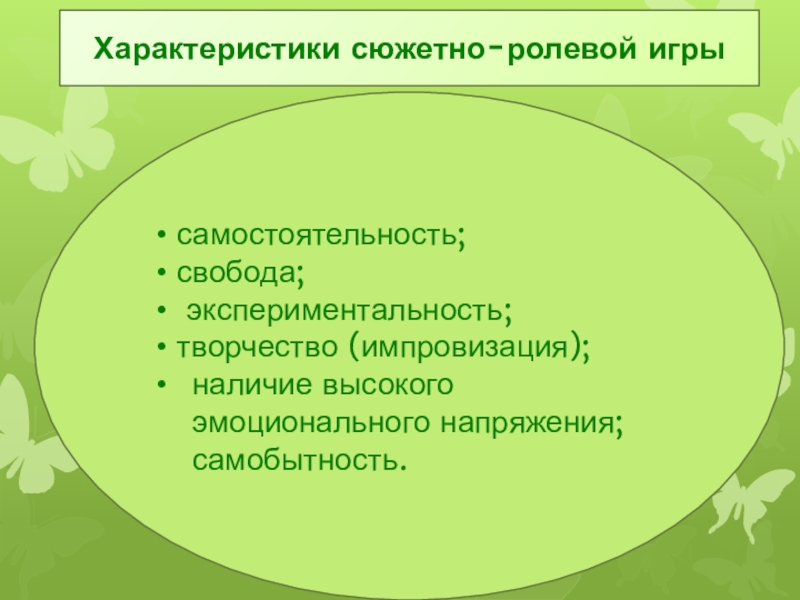 Характеристики сюжетно-ролевой игры

• самостоятельность;
• свобода;
• экспериментальность;
• творчество (импровизация);
• наличие высокого эмоционального напряжения; самобытность.